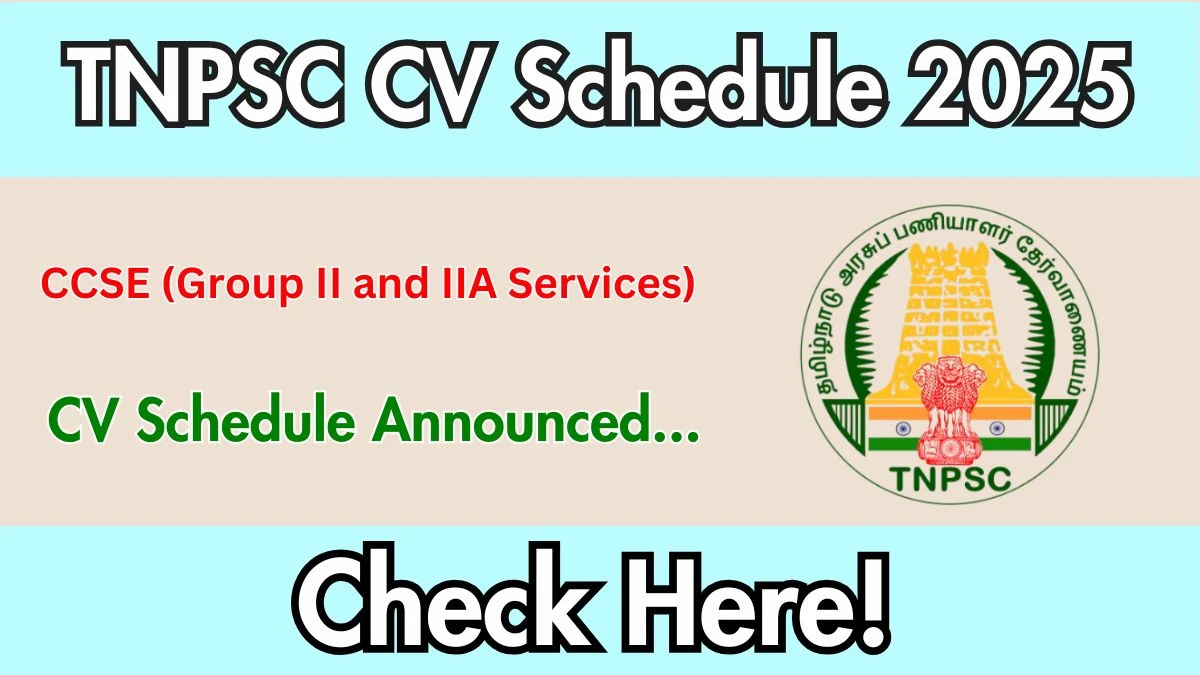 TNPSC CV Schedule 2025

CCSE (Group II and IIA Services)

CV Schedule Announced...

தமிழ்நாடு அரசுப் பணியாளர் தேர்வாணையம்

TNPSC

Check Here!